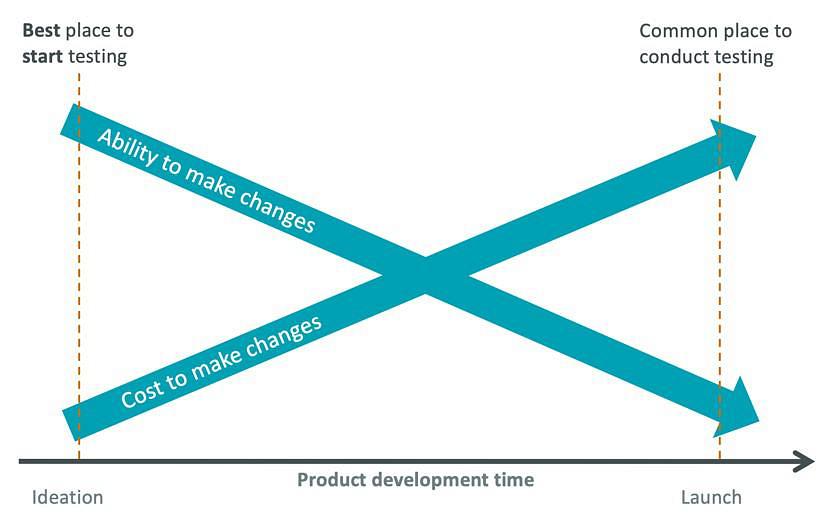 Best place to start testing

Common place to conduct testing

Ability to make changes

Cost to make changes

Product development time

Ideation

Launch